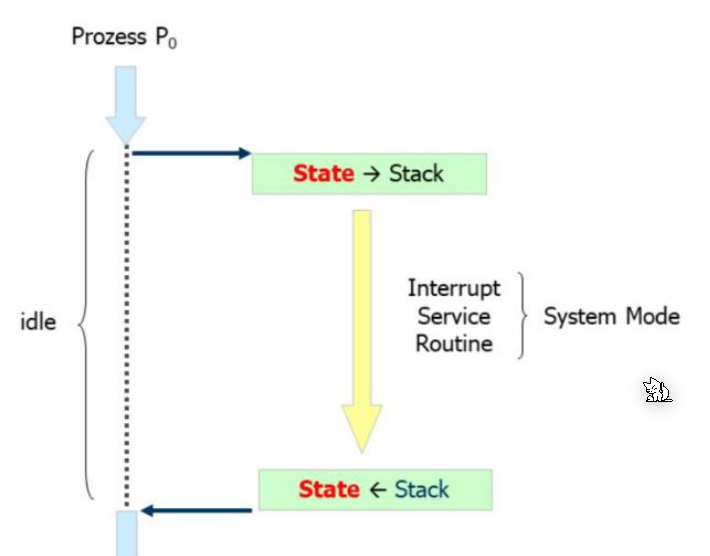 Prozess $P_0$

State → Stack

idle

Interrupt Service Routine

System Mode

State ← Stack